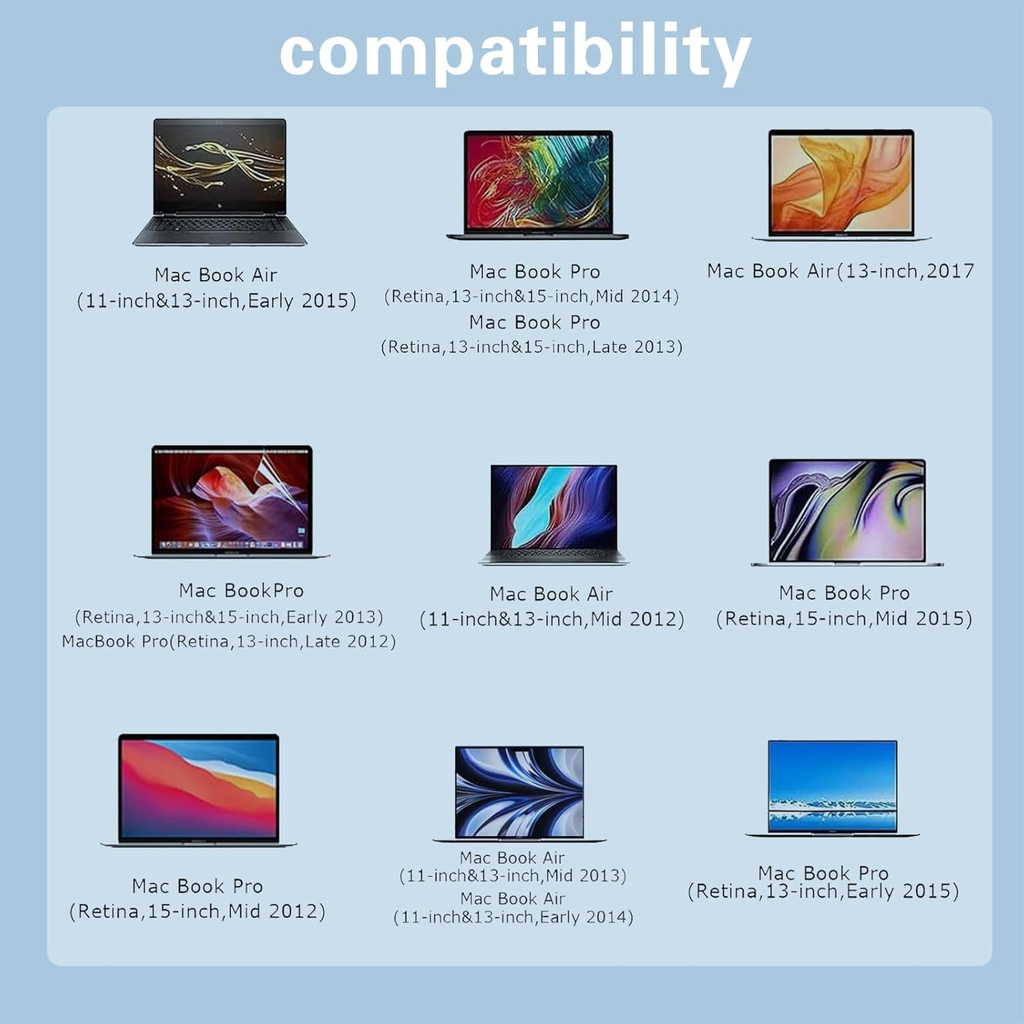 compatibility

Mac Book Air
(11-inch&13-inch,Early 2015)

Mac Book Pro
(Retina,13-inch&15-inch,Mid 2014)
Mac Book Pro
(Retina,13-inch&15-inch,Late 2013)

Mac Book Air(13-inch,2017

Mac BookPro
(Retina,13-inch&15-inch,Early 2013)
MacBook Pro(Retina,13-inch,Late 2012)

Mac Book Air
(11-inch&13-inch,Mid 2012)

Mac Book Pro
(Retina,15-inch,Mid 2015)

Mac Book Pro
(Retina,15-inch,Mid 2012)

Mac Book Air
(11-inch&13-inch,Mid 2013)
Mac Book Air
(11-inch&13-inch,Early 2014)

Mac Book Pro
(Retina,13-inch,Early 2015)